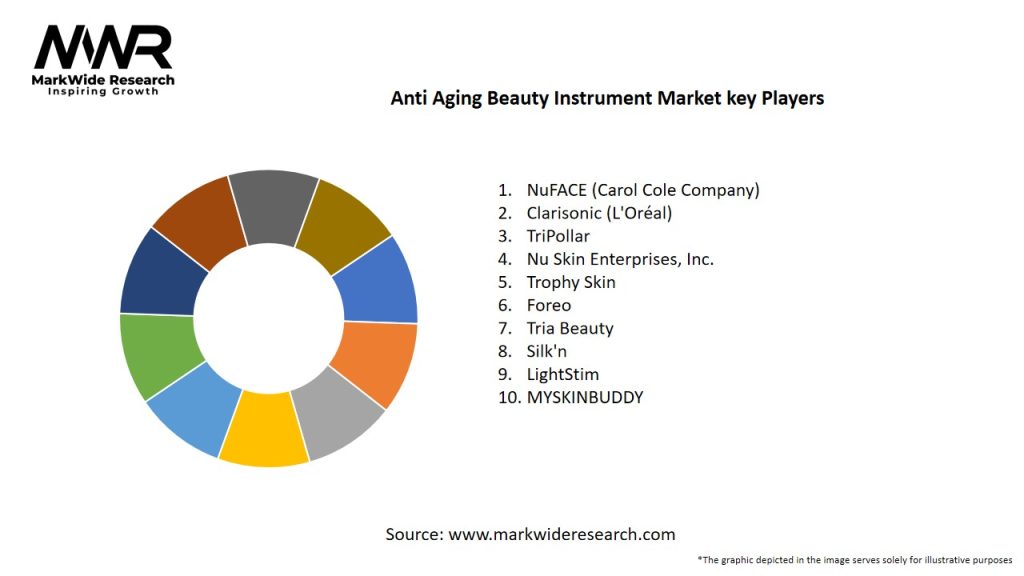 MWR
MarkWide Research
Inspiring Growth

Anti Aging Beauty Instrument Market key Players

1. NuFACE (Carol Cole Company)
2. Clarisonic (L'Oréal)
3. TriPollar
4. Nu Skin Enterprises, Inc.
5. Trophy Skin
6. Foreo
7. Tria Beauty
8. Silk'n
9. LightStim
10. MYSKINBUDDY

Source: www.markwideresearch.com

*The graphic depicted in the image serves solely for illustrative purposes